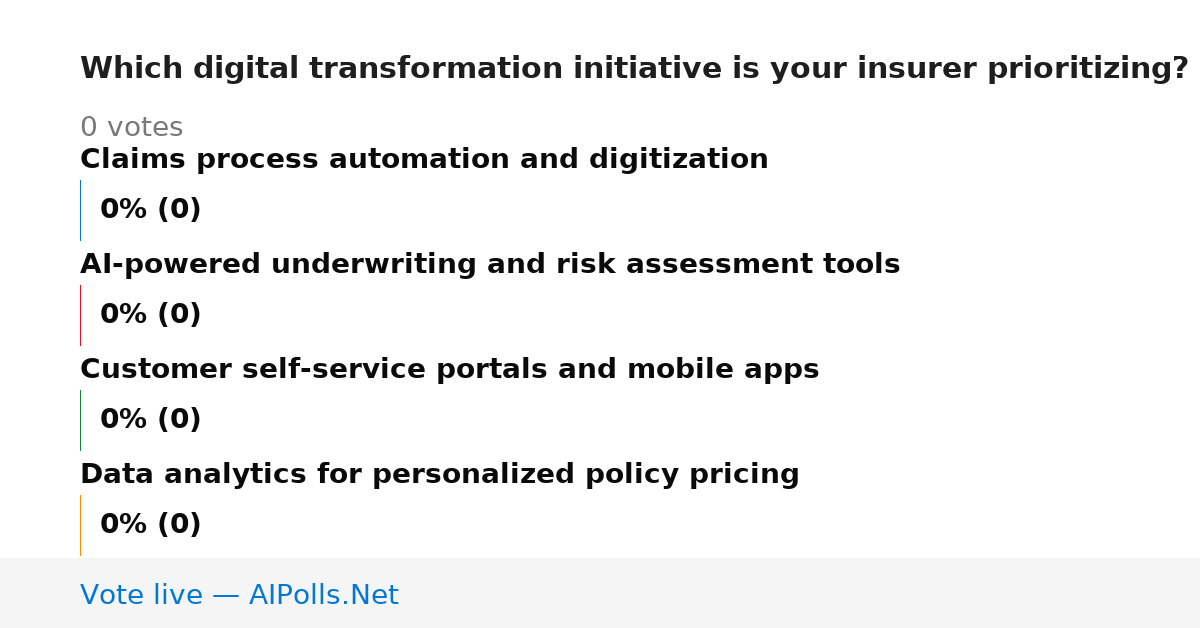 Which digital transformation initiative is your insurer prioritizing?

0 votes

Claims process automation and digitization

0% (0)

AI-powered underwriting and risk assessment tools

0% (0)

Customer self-service portals and mobile apps

0% (0)

Data analytics for personalized policy pricing

0% (0)

Vote live — AIPolls.Net